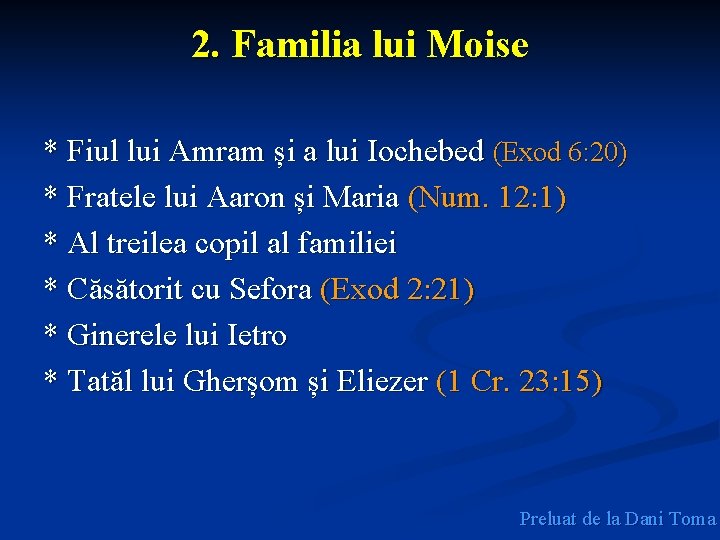 2. Familia lui Moise

* Fiul lui Amram și a lui Iochebed (Exod 6:20)
* Fratele lui Aaron și Maria (Num. 12:1)
* Al treilea copil al familiei
* Căsătorit cu Sefora (Exod 2:21)
* Ginerele lui Ietro
* Tatăl lui Gherșom și Eliezer (1 Cr. 23:15)

Preluat de la Dani Toma